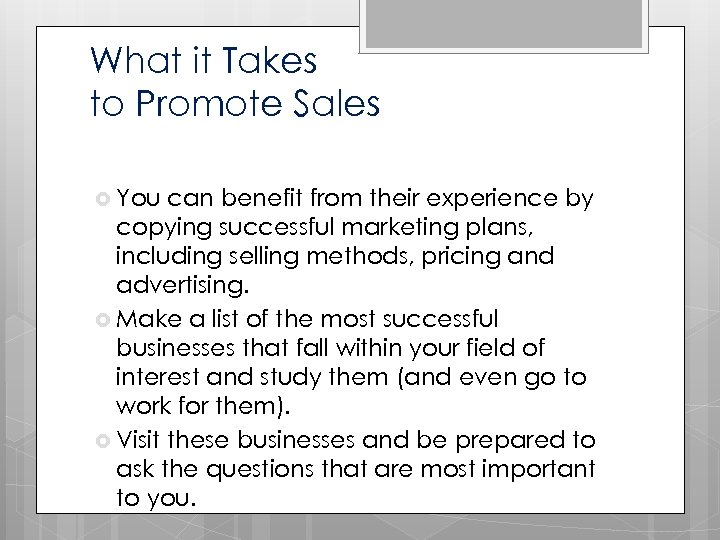 What it Takes to Promote Sales

You can benefit from their experience by copying successful marketing plans, including selling methods, pricing and advertising.

Make a list of the most successful businesses that fall within your field of interest and study them (and even go to work for them).

Visit these businesses and be prepared to ask the questions that are most important to you.